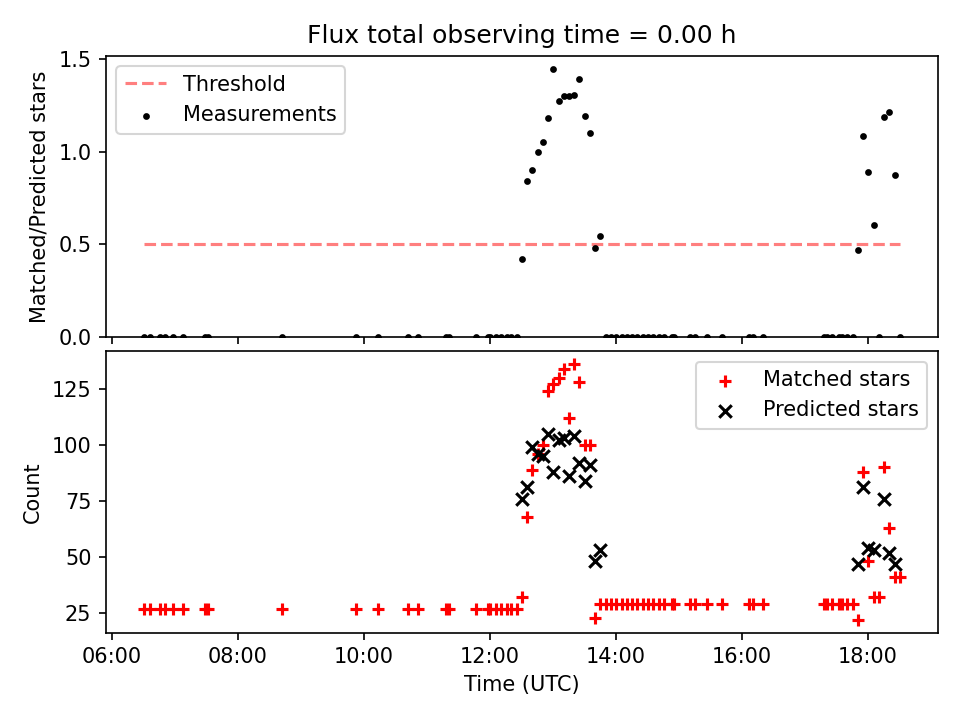 Flux total observing time = 0.00 h

Threshold
Measurements

Matched/Predicted stars

1.5
1.0
0.5
0.0

Matched stars
Predicted stars

Count

125
100
75
50
25

06:00
08:00
10:00
12:00
14:00
16:00
18:00

Time (UTC)